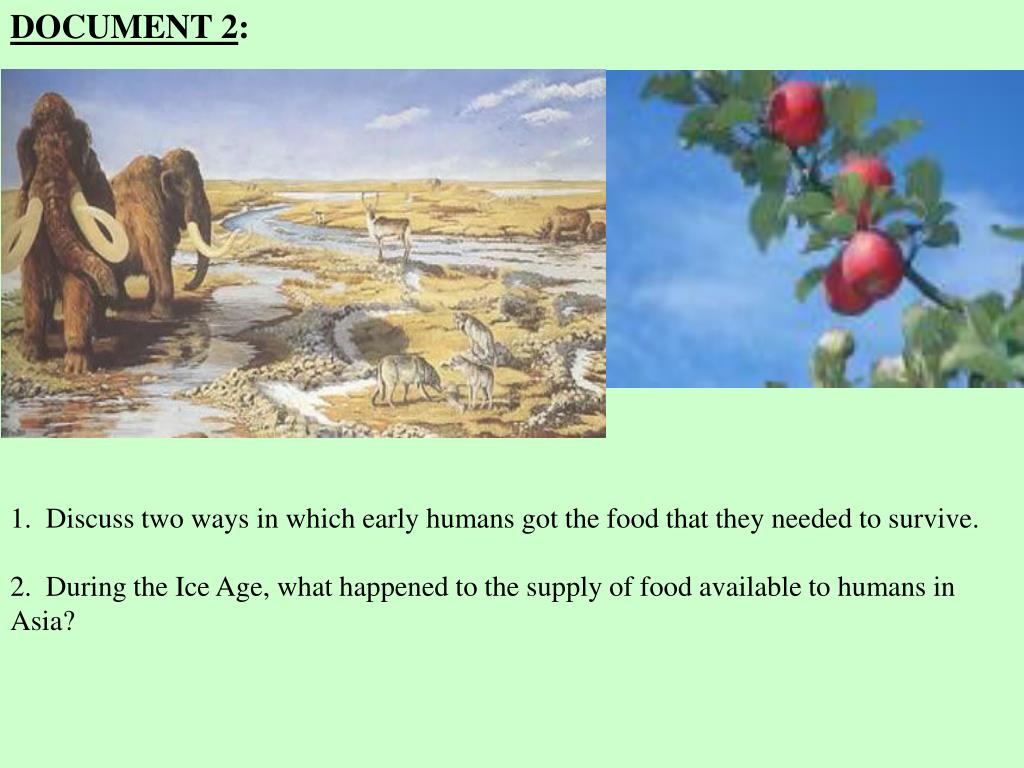 DOCUMENT 2:

1. Discuss two ways in which early humans got the food that they needed to survive.

2. During the Ice Age, what happened to the supply of food available to humans in Asia?